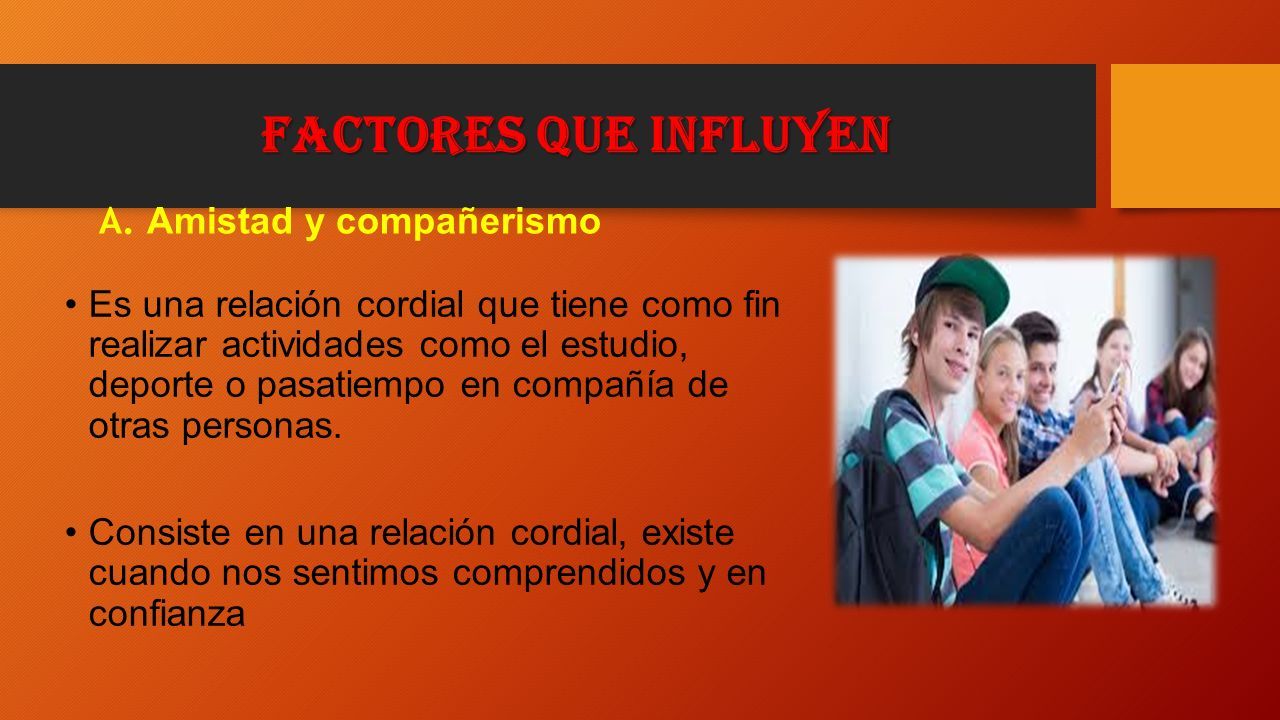 FACTORES QUE INFLUYEN

A. Amistad y compañerismo

• Es una relación cordial que tiene como fin realizar actividades como el estudio, deporte o pasatiempo en compañía de otras personas.

• Consiste en una relación cordial, existe cuando nos sentimos comprendidos y en confianza